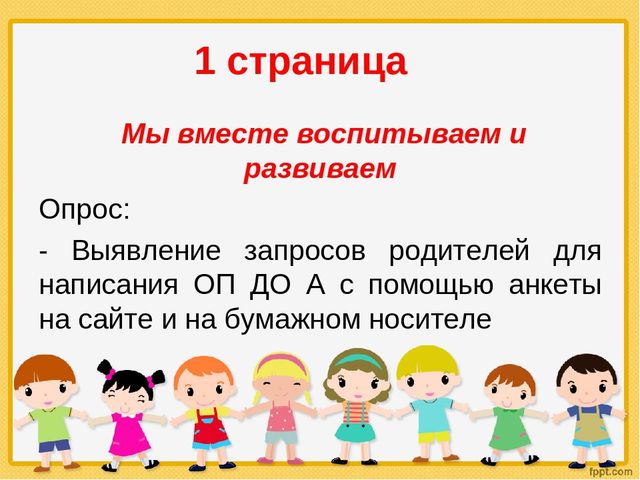 1 страница

Мы вместе воспитываем и развиваем

Опрос:

- Выявление запросов родителей для написания ОП ДО А с помощью анкеты на сайте и на бумажном носителе

fppt.com